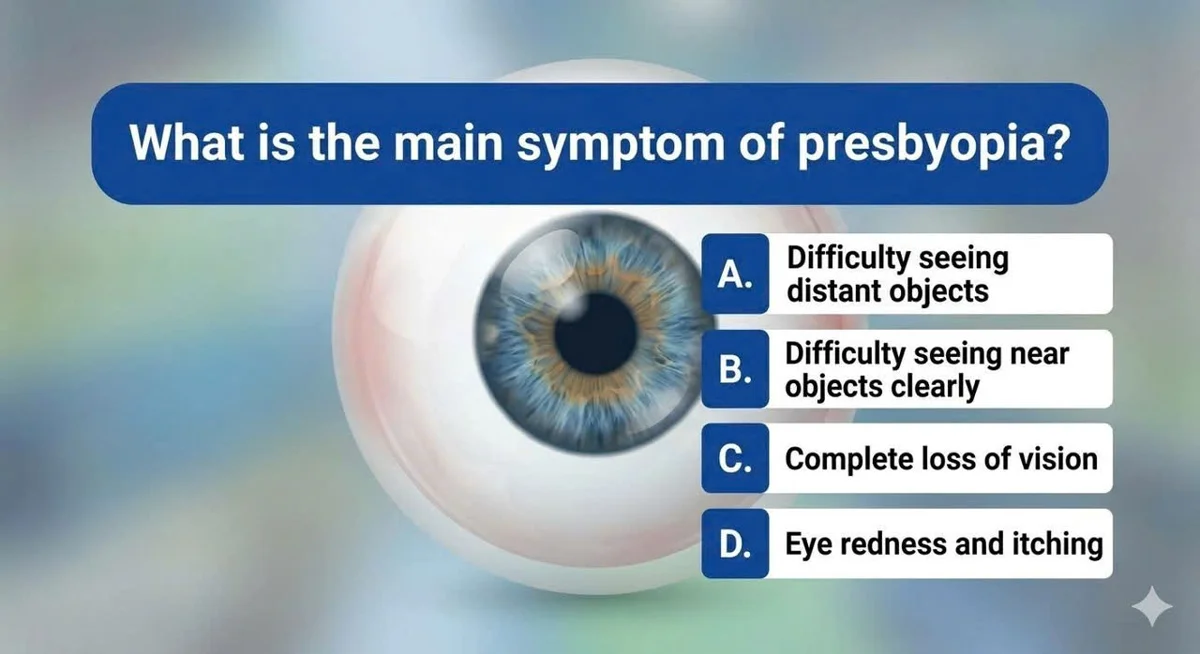 What is the main symptom of presbyopia?

A. Difficulty seeing distant objects

B. Difficulty seeing near objects clearly

C. Complete loss of vision

D. Eye redness and itching